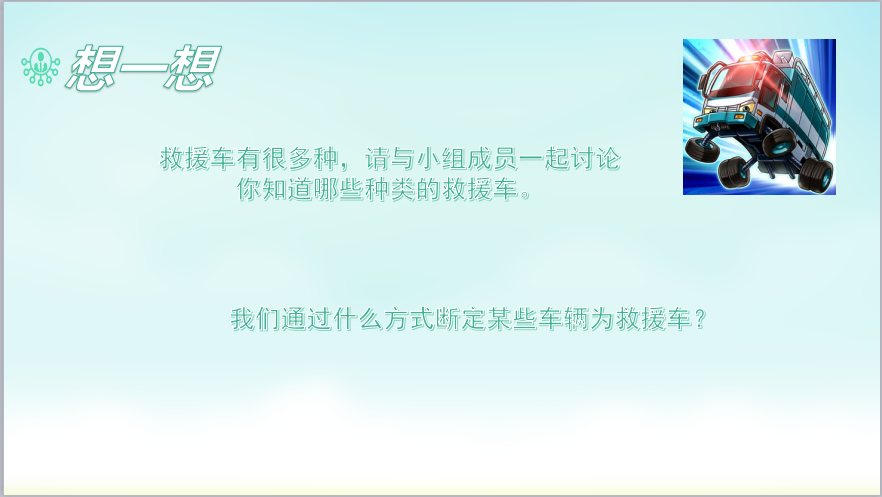 想一想

救援车有很多种，请与小组成员一起讨论你知道哪些种类的救援车。

我们通过什么方式断定某些车辆为救援车？